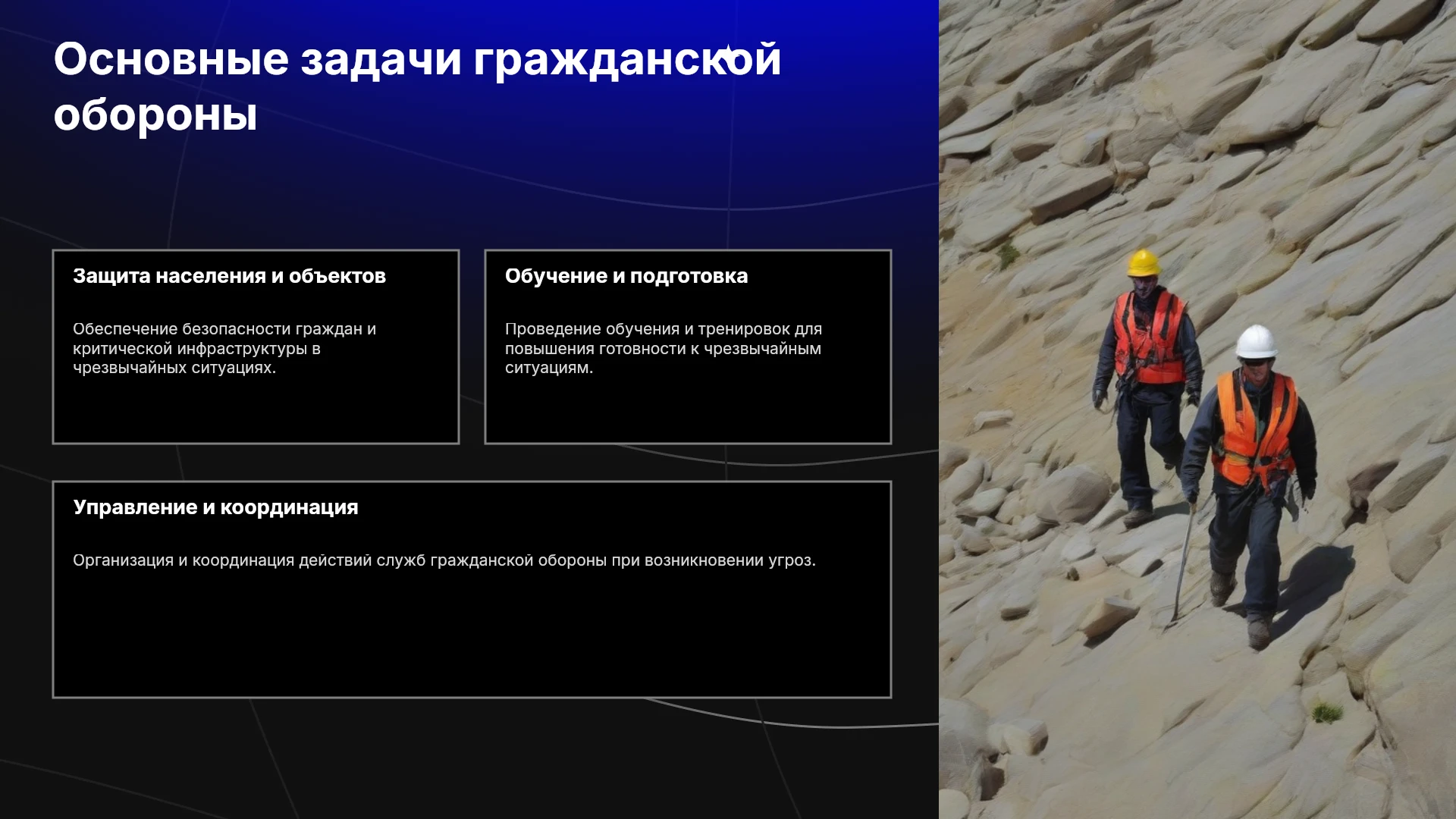 Основные задачи гражданской обороны

Защита населения и объектов

Обеспечение безопасности граждан и критической инфраструктуры в чрезвычайных ситуациях.

Обучение и подготовка

Проведение обучения и тренировок для повышения готовности к чрезвычайным ситуациям.

Управление и координация

Организация и координация действий служб гражданской обороны при возникновении угроз.